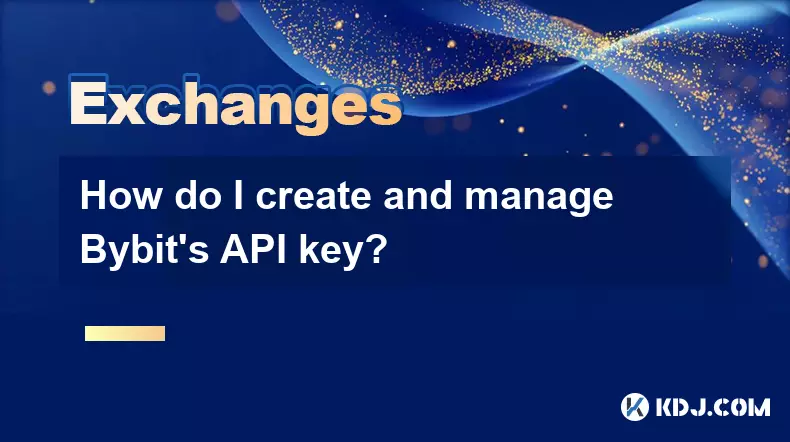 Exchanges

How do I create and manage Bybit's API key?

KDJ.COM